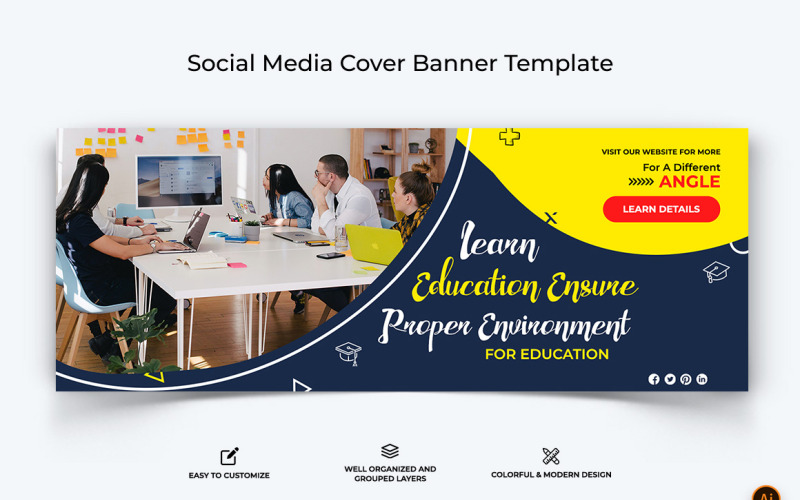 Social Media Cover Banner Template

VISIT OUR WEBSITE FOR MORE
For A Different
ANGLE
LEARN DETAILS

Learn
Education Ensure
Proper Environment
FOR EDUCATION

EASY TO CUSTOMIZE

WELL ORGANIZED AND GROUPED LAYERS

COLORFUL & MODERN DESIGN

Ai